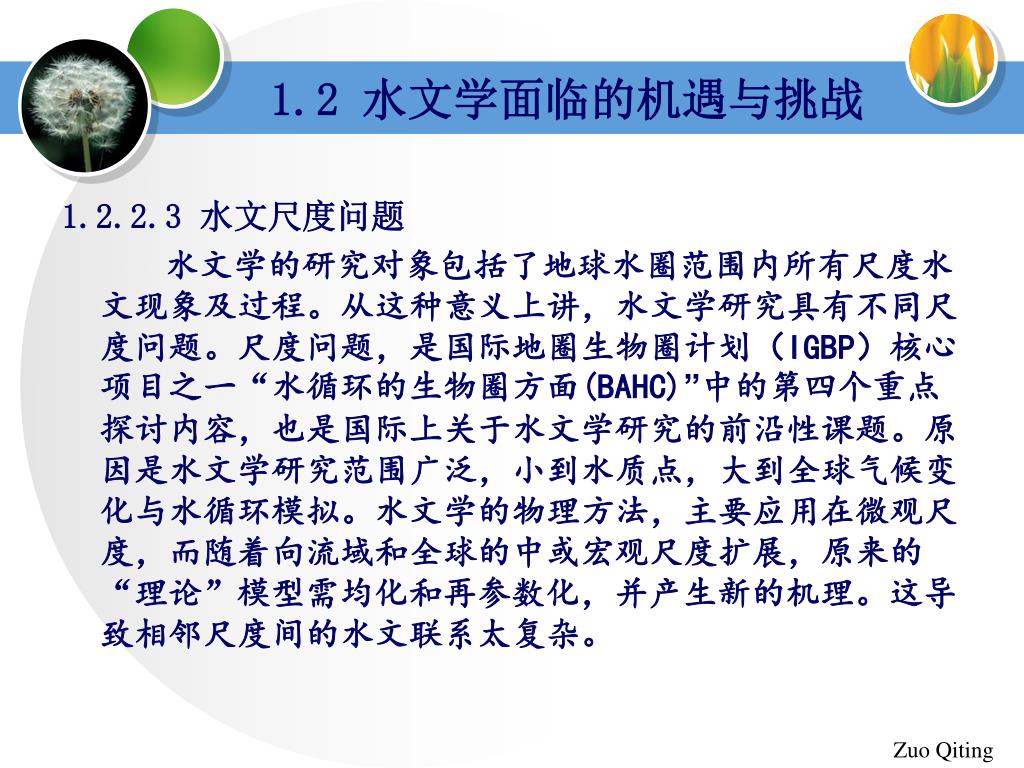 1.2 水文学面临的机遇与挑战

1.2.2.3 水文尺度问题

水文学的研究对象包括了地球水圈范围内所有尺度水文现象及过程。从这种意义上讲，水文学研究具有不同尺度问题。尺度问题，是国际地圈生物圈计划（IGBP）核心项目之一“水循环的生物圈方面(BAHC)”中的第四个重点探讨内容，也是国际上关于水文学研究的前沿性课题。原因是水文学研究范围广泛，小到水质点，大到全球气候变化与水循环模拟。水文学的物理方法，主要应用在微观尺度，而随着向流域和全球的中或宏观尺度扩展，原来的“理论”模型需均化和再参数化，并产生新的机理。这导致相邻尺度间的水文联系太复杂。

Zuo Qiting